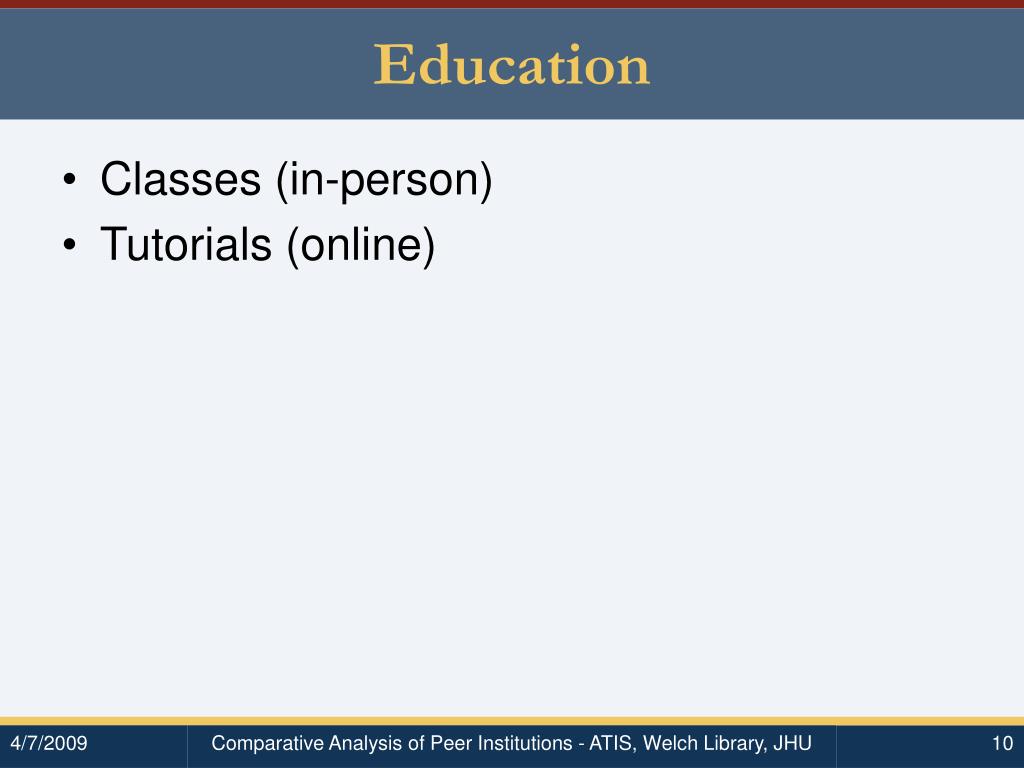 Education

• Classes (in-person)
• Tutorials (online)

4/7/2009

Comparative Analysis of Peer Institutions - ATIS, Welch Library, JHU

10